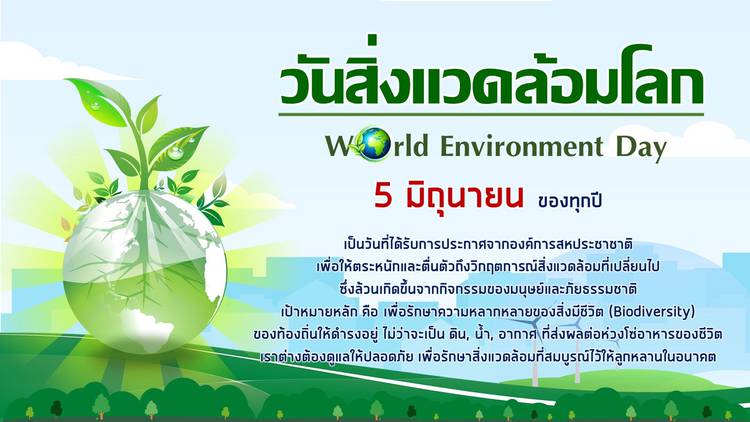 วันสิ่งแวดล้อมโลก

World Environment Day

5 มิถุนายน ของทุกปี

เป็นวันที่ได้รับการประกาศจากองค์การสหประชาชาติ
เพื่อให้ตระหนักและตื่นตัวถึงวิกฤตการณ์สิ่งแวดล้อมที่เปลี่ยนไป
ซึ่งล้วนเกิดขึ้นจากกิจกรรมของมนุษย์และภัยธรรมชาติ
เป้าหมายหลัก คือ เพื่อรักษาความหลากหลายของสิ่งมีชีวิต (Biodiversity)
ของท้องถิ่นให้ดำรงอยู่ ไม่ว่าจะเป็น ดิน, น้ำ, อากาศ ที่ส่งผลต่อห่วงโซ่อาหารของชีวิต
เราต่างต้องดูแลให้ปลอดภัย เพื่อรักษาสิ่งแวดล้อมที่สมบูรณ์ไว้ให้ลูกหลานในอนาคต